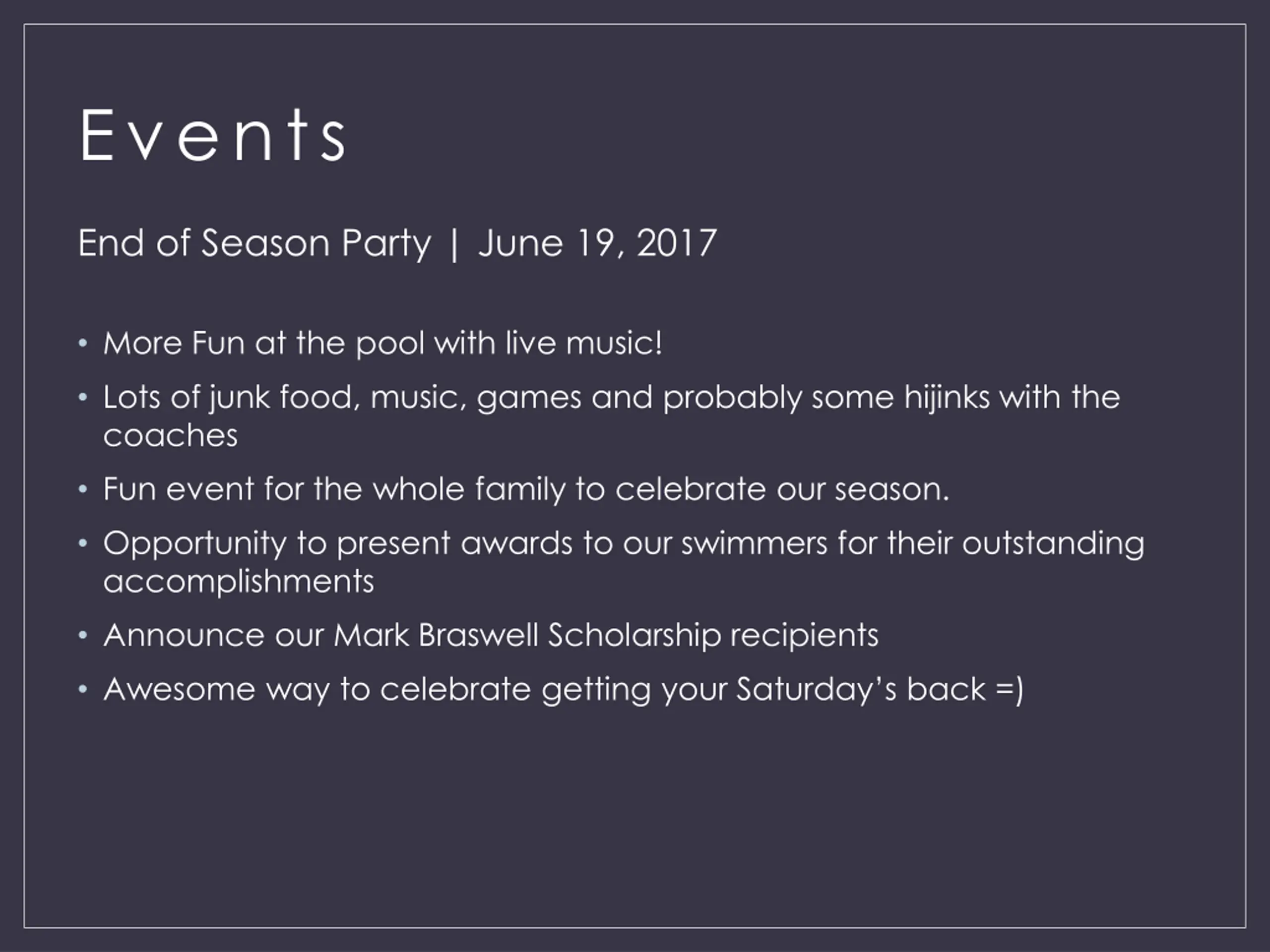 Events

End of Season Party | June 19, 2017

• More Fun at the pool with live music!
• Lots of junk food, music, games and probably some hijinks with the coaches
• Fun event for the whole family to celebrate our season.
• Opportunity to present awards to our swimmers for their outstanding accomplishments
• Announce our Mark Braswell Scholarship recipients
• Awesome way to celebrate getting your Saturday's back =)